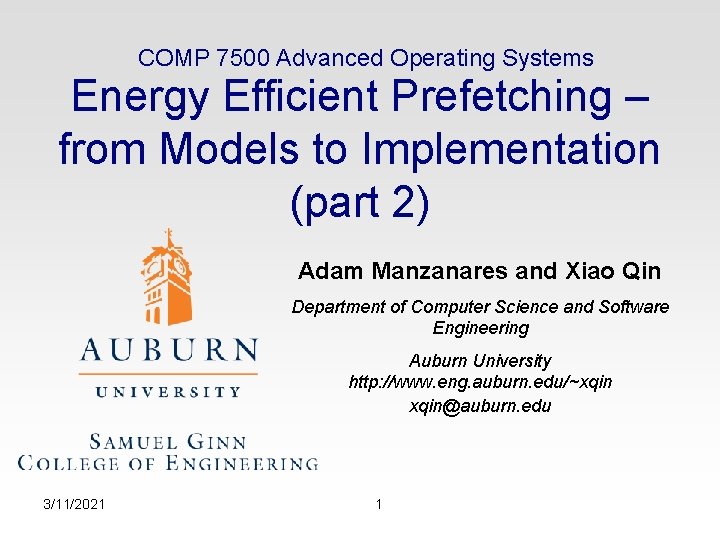 COMP 7500 Advanced Operating Systems

Energy Efficient Prefetching – from Models to Implementation (part 2)

AUBURN
UNIVERSITY
SAMUEL GINN
COLLEGE OF ENGINEERING

Adam Manzanares and Xiao Qin

Department of Computer Science and Software Engineering

Auburn University
http://www.eng.auburn.edu/~xqin
xqin@auburn.edu

3/11/2021

1